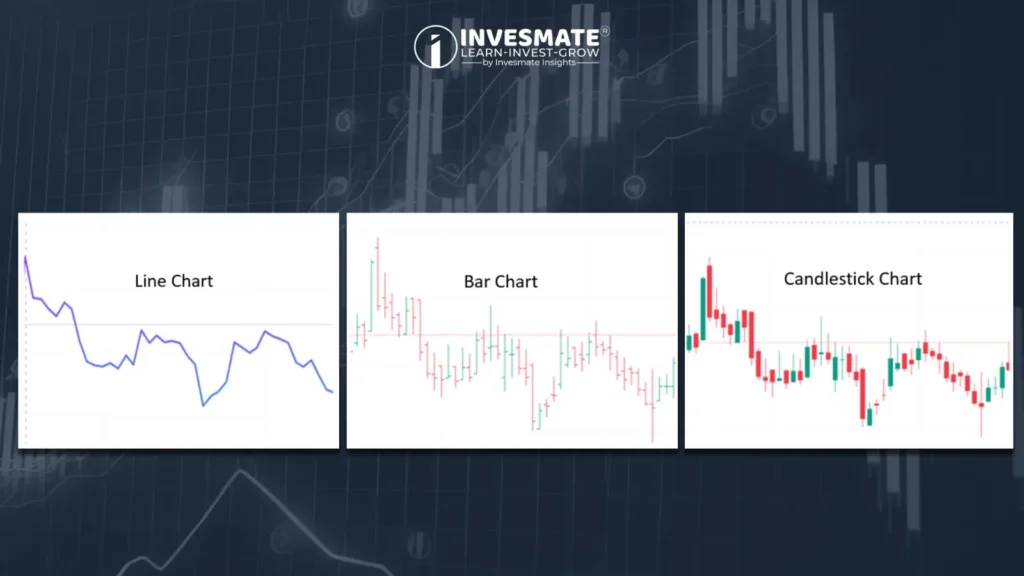 INVESMATE®
LEARN-INVEST-GROW
by Invesmate Insights

Line Chart

Bar Chart

Candlestick Chart